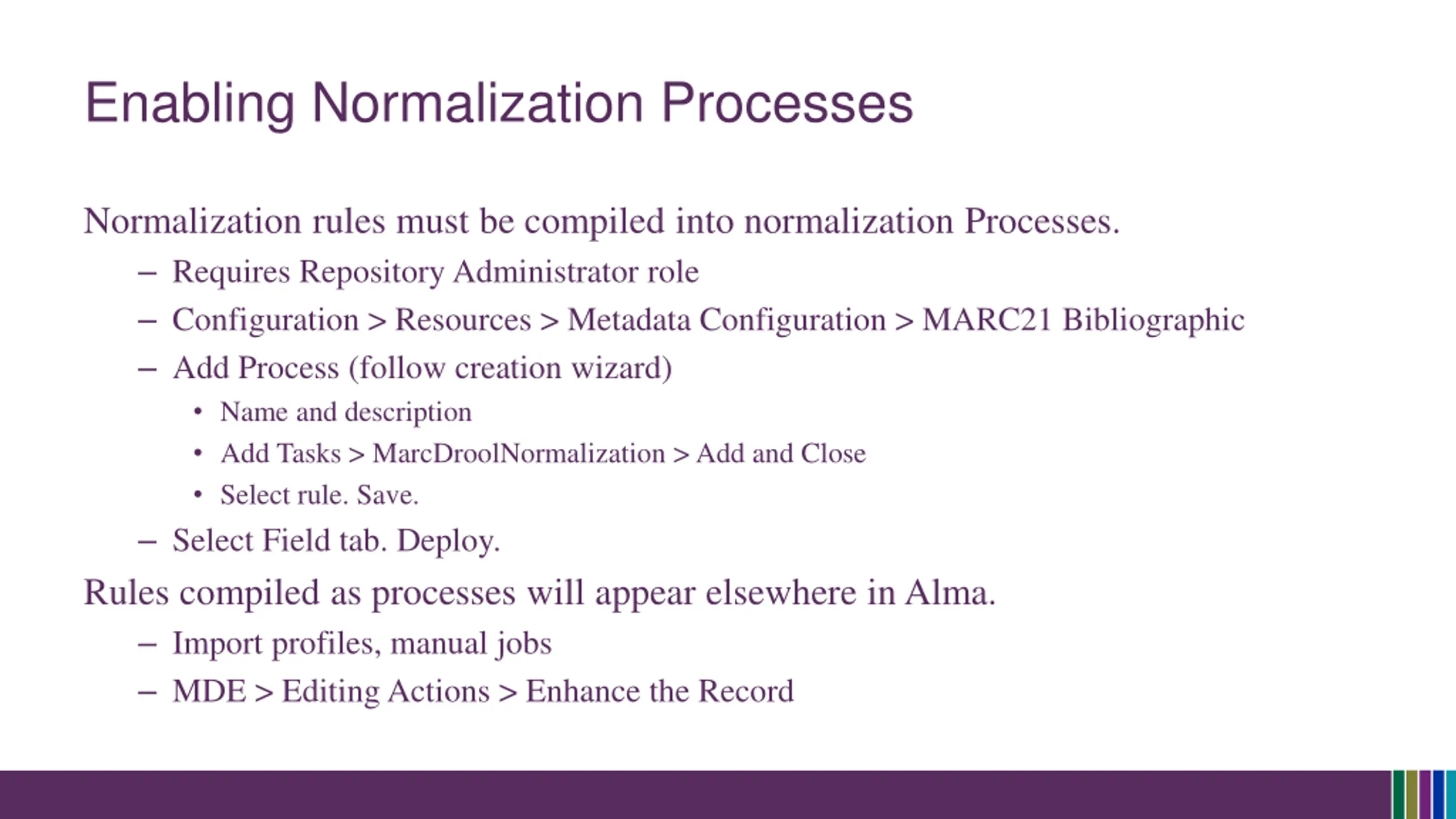 Enabling Normalization Processes

Normalization rules must be compiled into normalization Processes.

– Requires Repository Administrator role
– Configuration > Resources > Metadata Configuration > MARC21 Bibliographic
– Add Process (follow creation wizard)
  • Name and description
  • Add Tasks > MarcDroolNormalization > Add and Close
  • Select rule. Save.
– Select Field tab. Deploy.

Rules compiled as processes will appear elsewhere in Alma.

– Import profiles, manual jobs
– MDE > Editing Actions > Enhance the Record